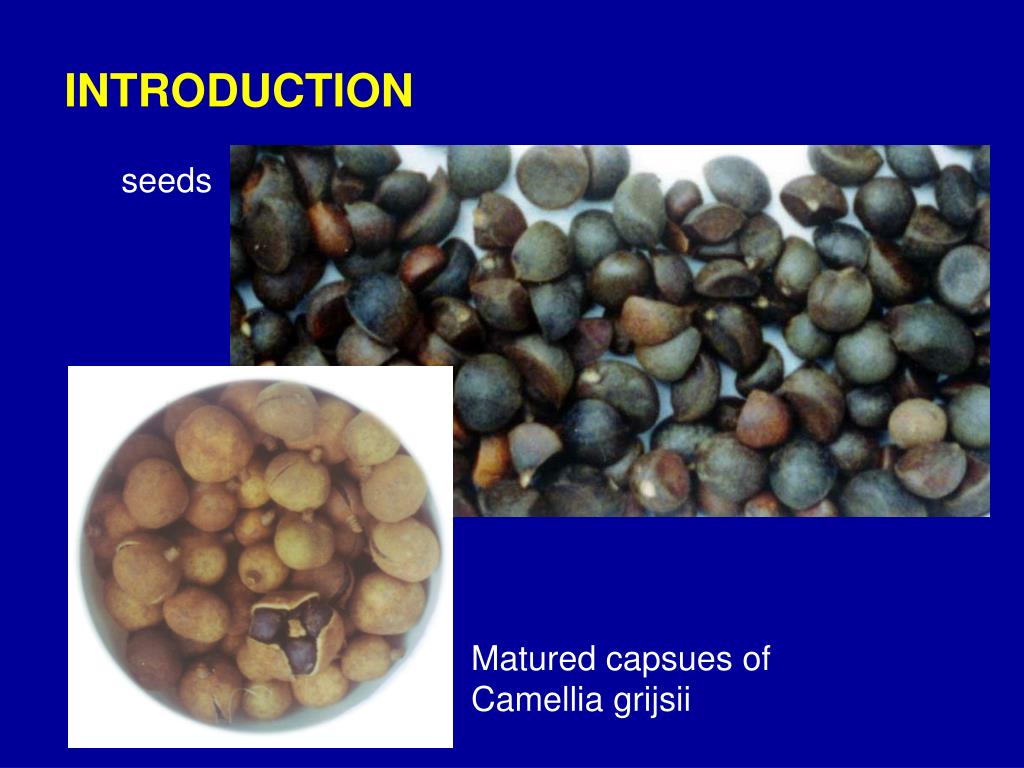 INTRODUCTION

seeds

Matured capsues of Camellia grijsii